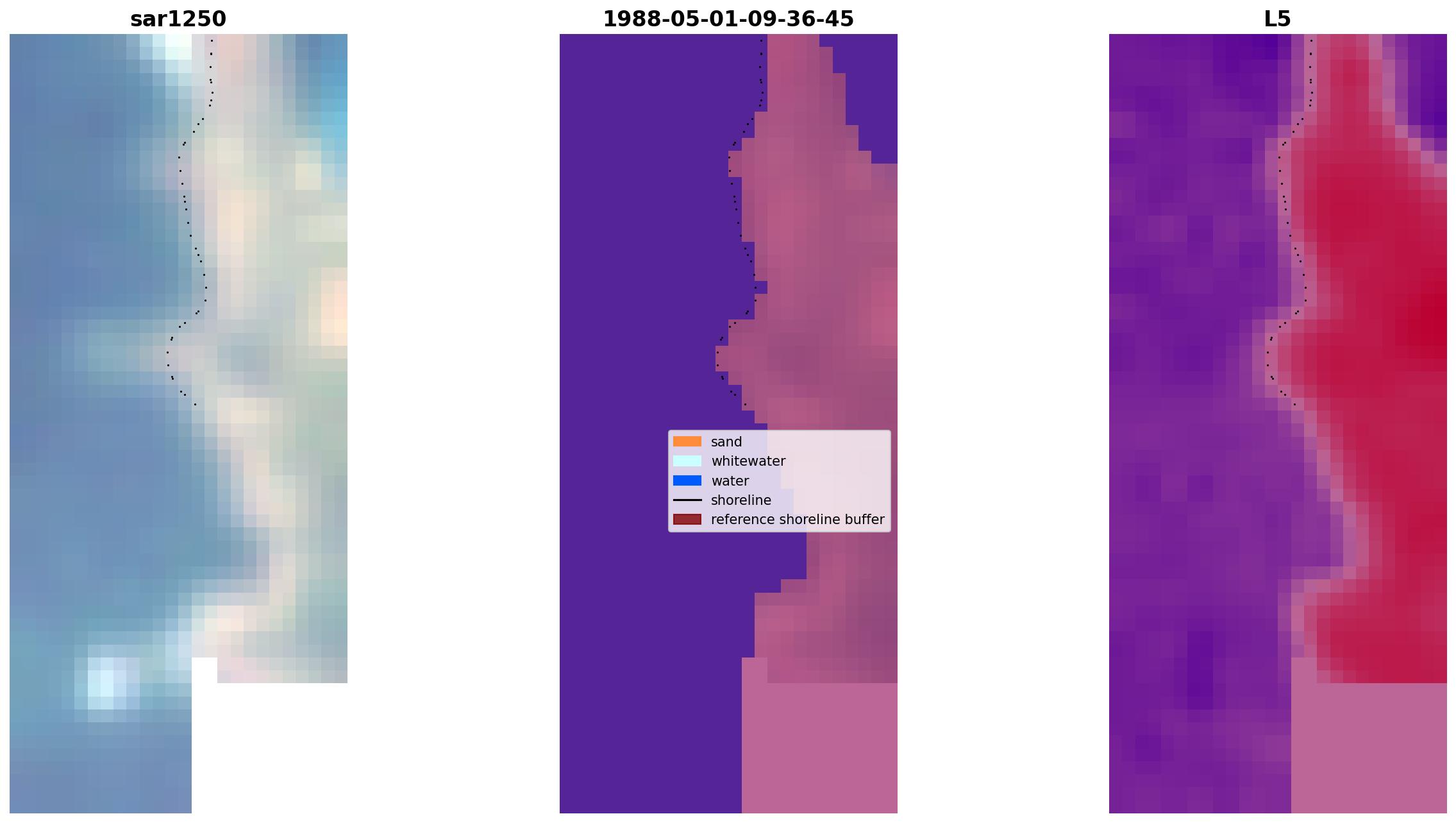 sar1250

1988-05-01-09-36-45

L5

sand
whitewater
water
shoreline
reference shoreline buffer